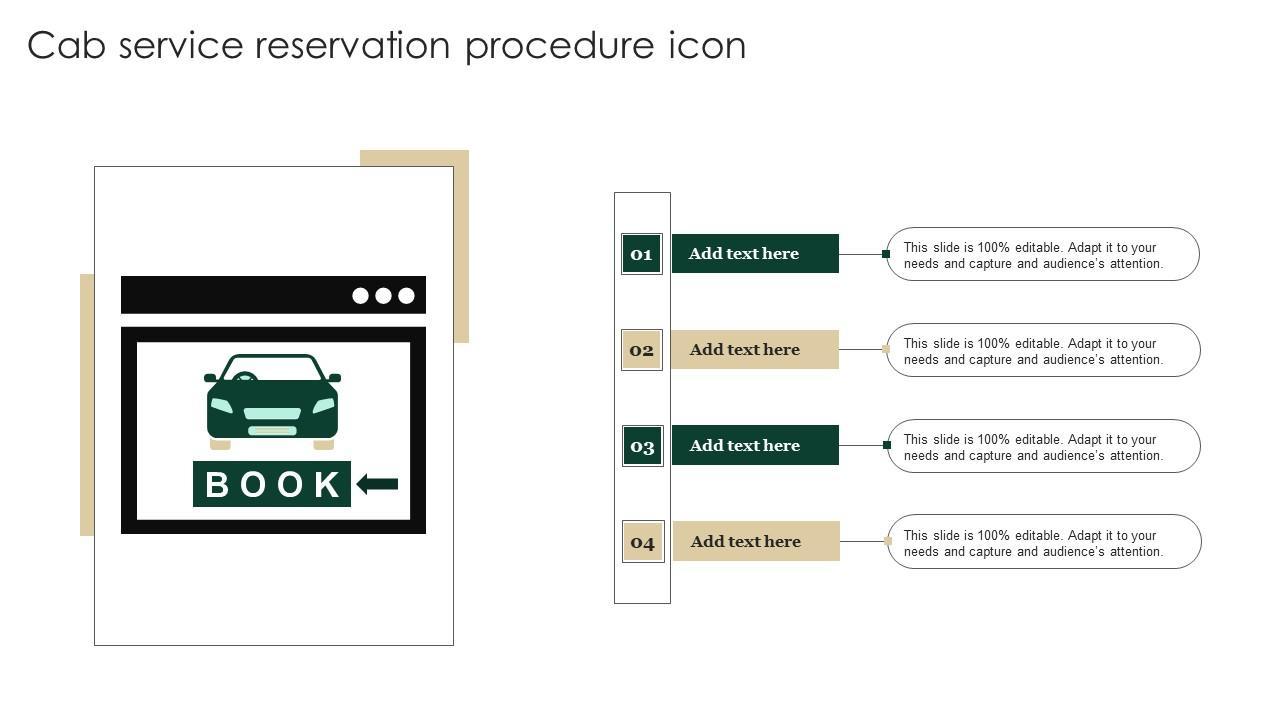 Cab service reservation procedure icon

BOOK

01 Add text here
This slide is 100% editable. Adapt it to your needs and capture and audience's attention.

02 Add text here
This slide is 100% editable. Adapt it to your needs and capture and audience's attention.

03 Add text here
This slide is 100% editable. Adapt it to your needs and capture and audience's attention.

04 Add text here
This slide is 100% editable. Adapt it to your needs and capture and audience's attention.